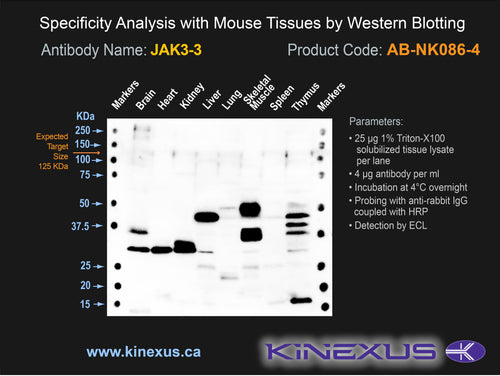 Specificity Analysis with Mouse Tissues by Western Blotting

Antibody Name: JAK3-3

Product Code: AB-NK086-4

Markers Brain Heart Kidney Liver Lung Skeletal Muscle Spleen Thymus Markers

KDa
250
150
100
75
50
37.5
25
20
15

Expected Target Size 125 KDa

Parameters:
• 25 µg 1% Triton-X100 solubilized tissue lysate per lane
• 4 µg antibody per ml
• Incubation at 4°C overnight
• Probing with anti-rabbit IgG coupled with HRP
• Detection by ECL

www.kinexus.ca

KINEXUS